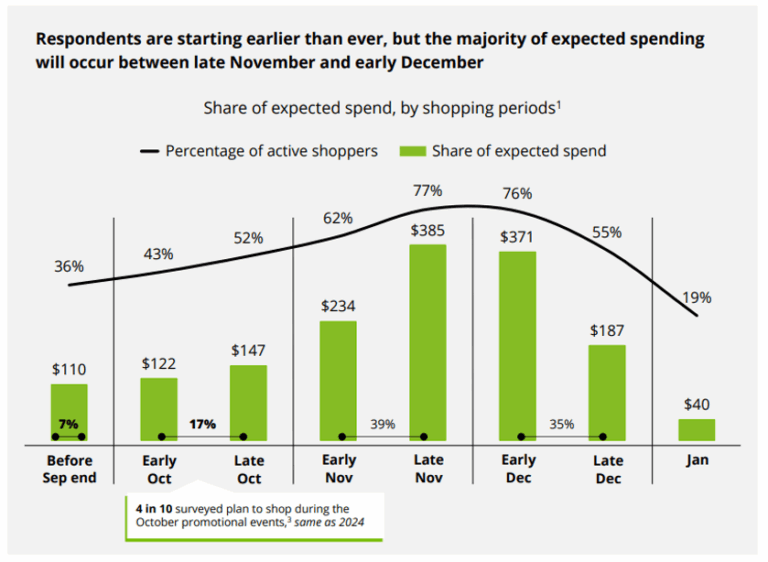 Respondents are starting earlier than ever, but the majority of expected spending will occur between late November and early December

Share of expected spend, by shopping periods$^1$

Percentage of active shoppers Share of expected spend

36%
43%
52%
62%
77%
76%
55%
19%

$110
$122
$147
$234
$385
$371
$187
$40

7%
17%
39%
35%

Before Sep end
Early Oct
Late Oct
Early Nov
Late Nov
Early Dec
Late Dec
Jan

4 in 10 surveyed plan to shop during the October promotional events,$^3$ same as 2024